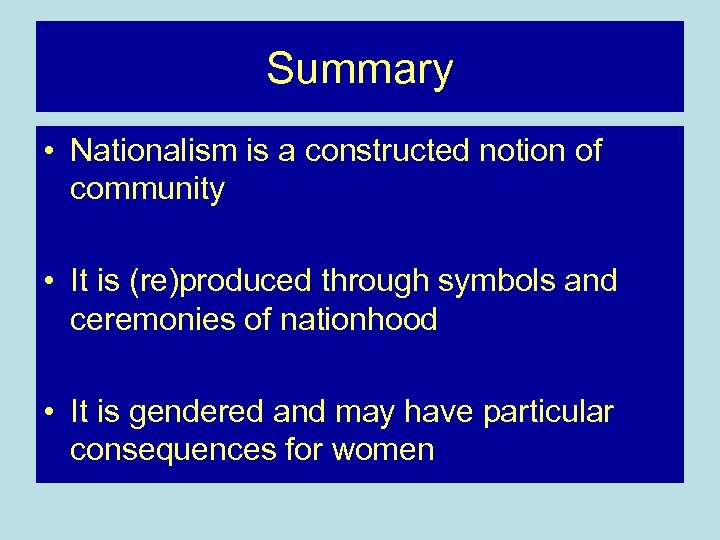 Summary

• Nationalism is a constructed notion of community

• It is (re)produced through symbols and ceremonies of nationhood

• It is gendered and may have particular consequences for women